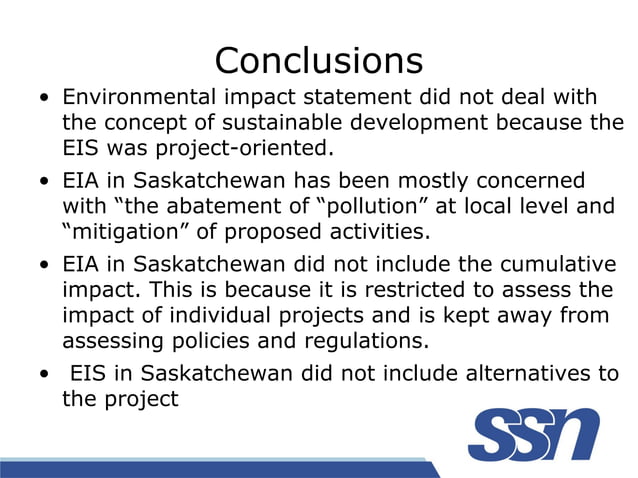 Conclusions

• Environmental impact statement did not deal with the concept of sustainable development because the EIS was project-oriented.

• EIA in Saskatchewan has been mostly concerned with “the abatement of “pollution” at local level and “mitigation” of proposed activities.

• EIA in Saskatchewan did not include the cumulative impact. This is because it is restricted to assess the impact of individual projects and is kept away from assessing policies and regulations.

• EIS in Saskatchewan did not include alternatives to the project

SSN